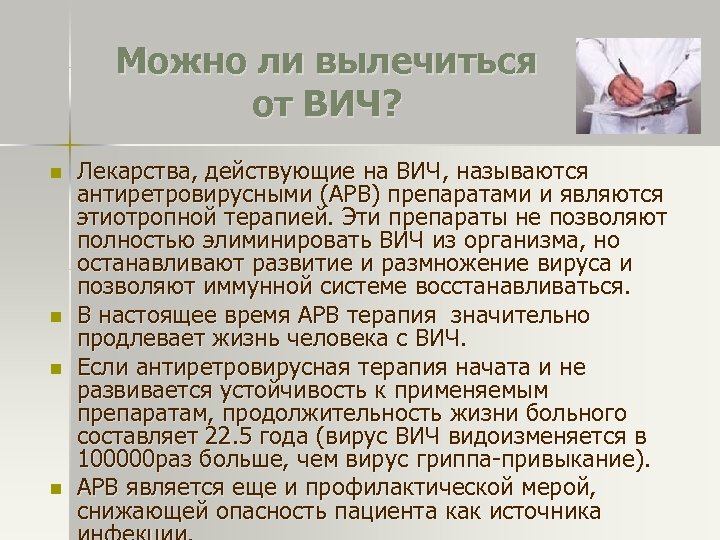 Можно ли вылечиться от ВИЧ?

Лекарства, действующие на ВИЧ, называются антиретровирусными (АРВ) препаратами и являются этиотропной терапией. Эти препараты не позволяют полностью элиминировать ВИЧ из организма, но останавливают развитие и размножение вируса и позволяют иммунной системе восстанавливаться.

В настоящее время АРВ терапия значительно продлевает жизнь человека с ВИЧ.

Если антиретровирусная терапия начата и не развивается устойчивость к применяемым препаратам, продолжительность жизни больного составляет 22.5 года (вирус ВИЧ видоизменяется в 100000раз больше, чем вирус гриппа-привыкание).

АРВ является еще и профилактической мерой, снижающей опасность пациента как источника инфекции.